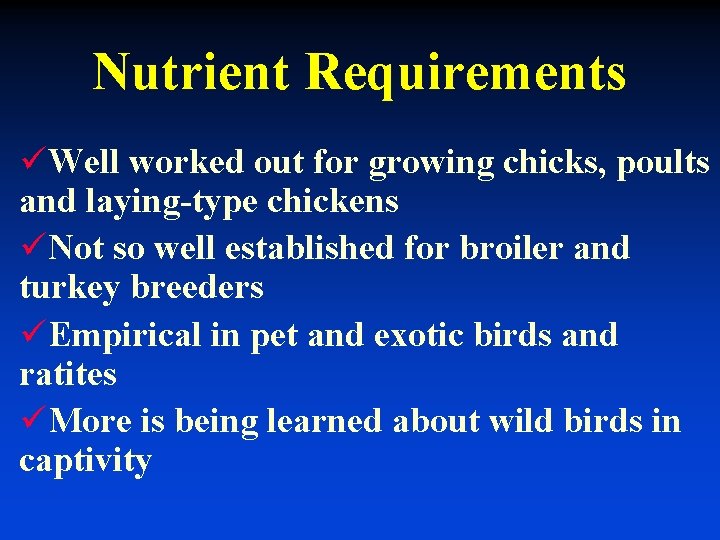 Nutrient Requirements

✓Well worked out for growing chicks, poults and laying-type chickens

✓Not so well established for broiler and turkey breeders

✓Empirical in pet and exotic birds and ratites

✓More is being learned about wild birds in captivity